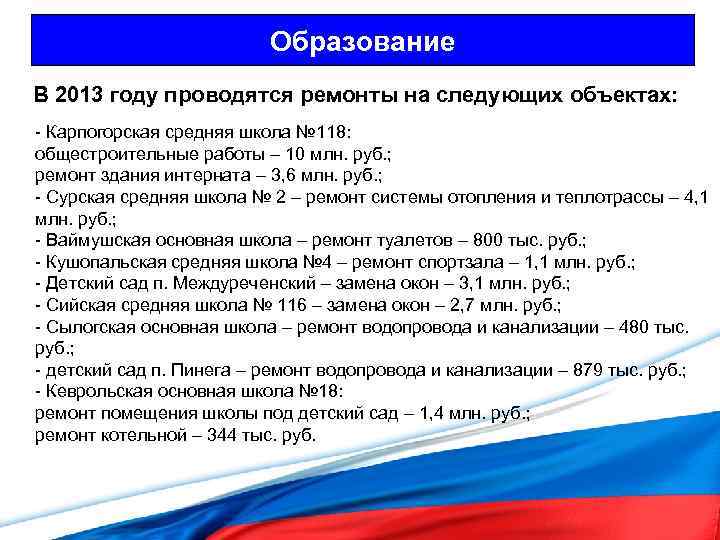 Образование

В 2013 году проводятся ремонты на следующих объектах:

- Карпогорская средняя школа №118:
общестроительные работы – 10 млн. руб.;
ремонт здания интерната – 3,6 млн. руб.;
- Сурская средняя школа № 2 – ремонт системы отопления и теплотрассы – 4,1 млн. руб.;
- Ваймушская основная школа – ремонт туалетов – 800 тыс. руб.;
- Кушопальская средняя школа №4 – ремонт спортзала – 1,1 млн. руб.;
- Детский сад п. Междуреченский – замена окон – 3,1 млн. руб.;
- Сийская средняя школа № 116 – замена окон – 2,7 млн. руб.;
- Сылогская основная школа – ремонт водопровода и канализации – 480 тыс. руб.;
- детский сад п. Пинега – ремонт водопровода и канализации – 879 тыс. руб.;
- Кеврольская основная школа №18:
ремонт помещения школы под детский сад – 1,4 млн. руб.;
ремонт котельной – 344 тыс. руб.